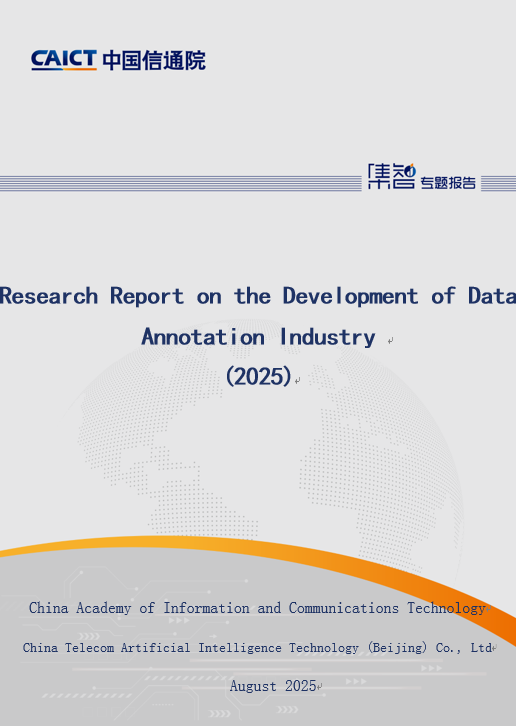 CAICT 中国信通院

集智 专题报告

Research Report on the Development of Data Annotation Industry

(2025)

China Academy of Information and Communications Technology

China Telecom Artificial Intelligence Technology (Beijing) Co., Ltd

August 2025